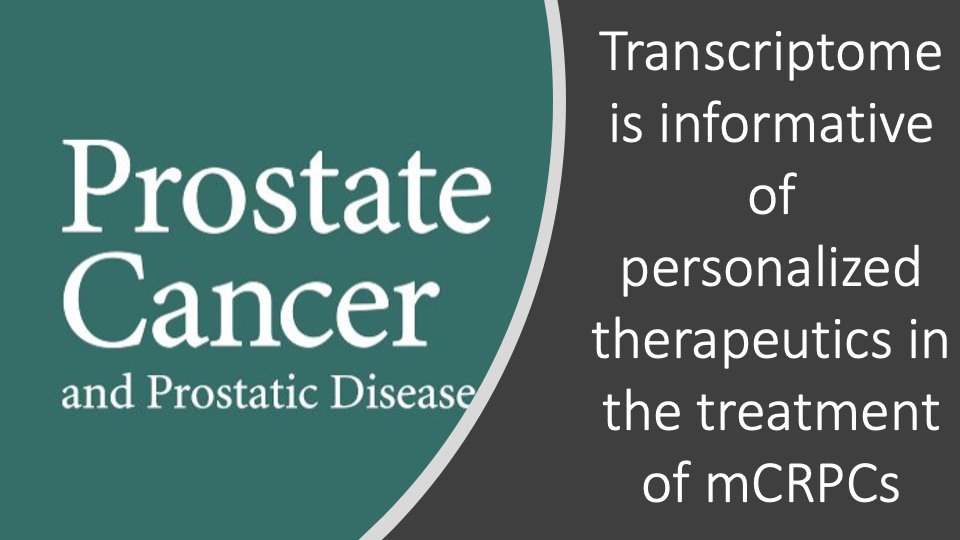 Prostate Cancer
and Prostatic Disease

Transcriptome is informative of personalized therapeutics in the treatment of mCRPCs